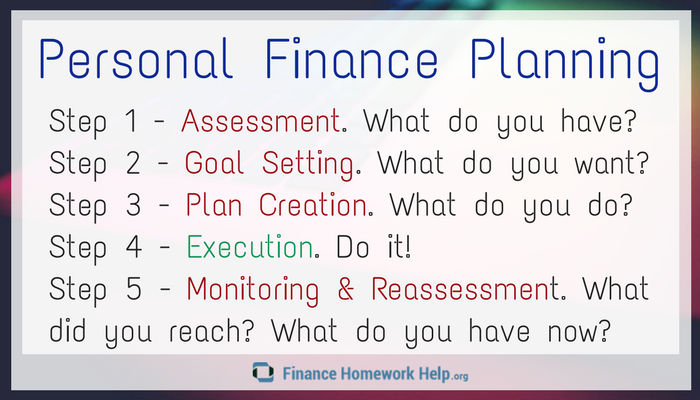 Personal Finance Planning

Step 1 - Assessment. What do you have?
Step 2 - Goal Setting. What do you want?
Step 3 - Plan Creation. What do you do?
Step 4 - Execution. Do it!
Step 5 - Monitoring & Reassessment. What did you reach? What do you have now?

Finance Homework Help.org